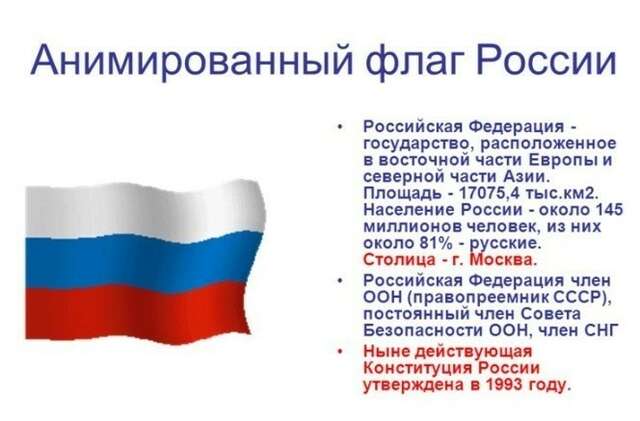 Анимированный флаг России

• Российская Федерация - государство, расположенное в восточной части Европы и северной части Азии. Площадь - 17075,4 тыс.км2. Население России - около 145 миллионов человек, из них около 81% - русские. Столица - г. Москва.
• Российская Федерация член ООН (правопреемник СССР), постоянный член Совета Безопасности ООН, член СНГ
• Ныне действующая Конституция России утверждена в 1993 году.